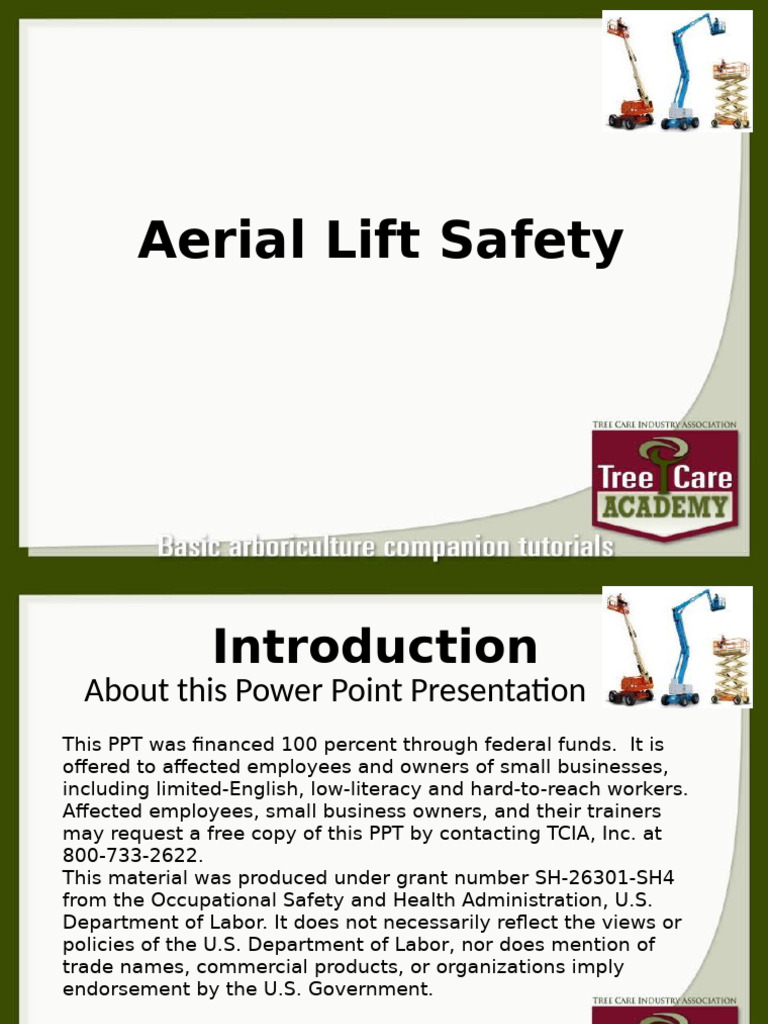 Aerial Lift Safety

TREE CARE INDUSTRY ASSOCIATION
Tree Care ACADEMY

Basic arboriculture companion tutorials

Introduction
About this Power Point Presentation

This PPT was financed 100 percent through federal funds. It is offered to affected employees and owners of small businesses, including limited-English, low-literacy and hard-to-reach workers. Affected employees, small business owners, and their trainers may request a free copy of this PPT by contacting TCIA, Inc. at 800-733-2622.
This material was produced under grant number SH-26301-SH4 from the Occupational Safety and Health Administration, U.S. Department of Labor. It does not necessarily reflect the views or policies of the U.S. Department of Labor, nor does mention of trade names, commercial products, or organizations imply endorsement by the U.S. Government.

TREE CARE INDUSTRY ASSOCIATION